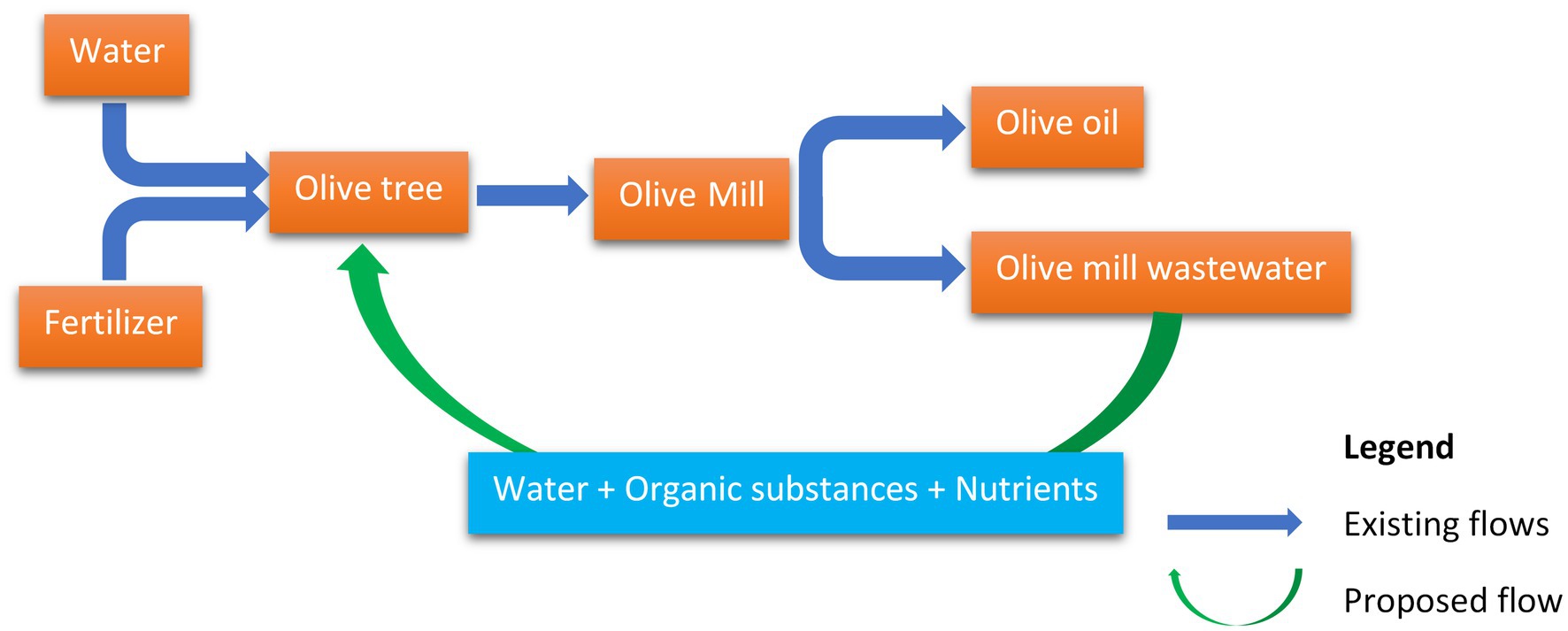 Water

Fertilizer

Olive tree

Olive Mill

Olive oil

Olive mill wastewater

Water + Organic substances + Nutrients

Legend

Existing flows

Proposed flow